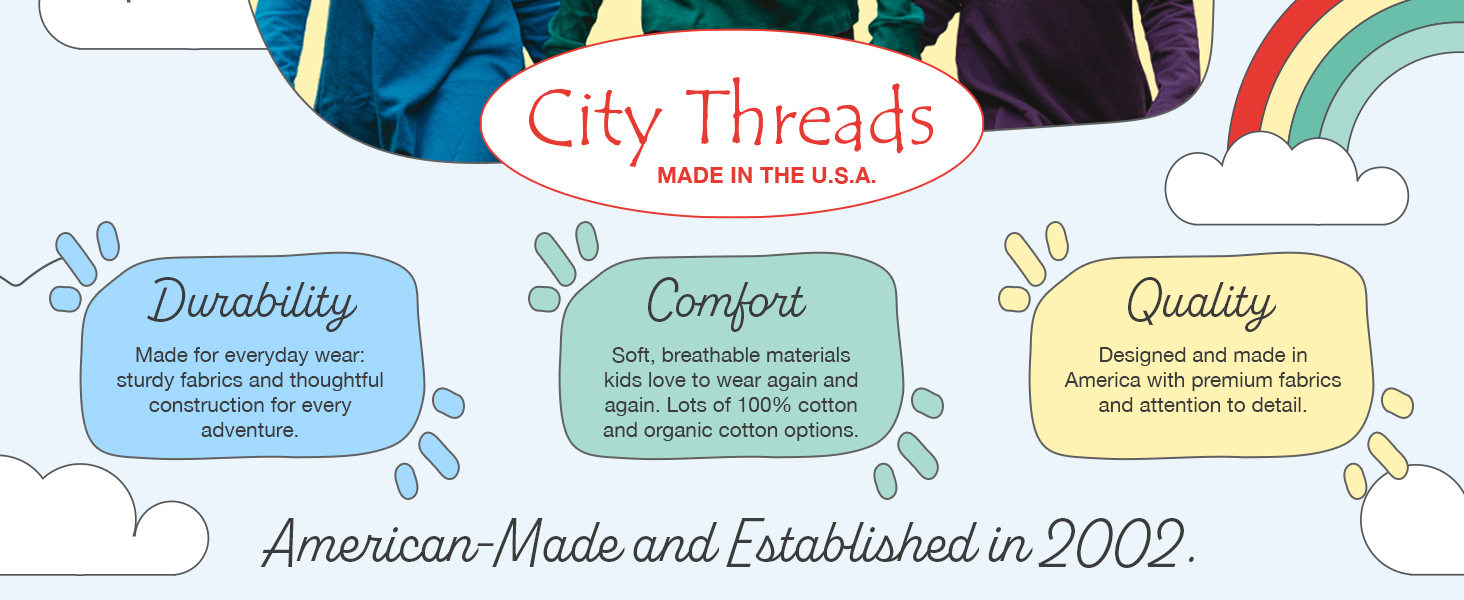 City Threads
MADE IN THE U.S.A.

Durability
Made for everyday wear: sturdy fabrics and thoughtful construction for every adventure.

Comfort
Soft, breathable materials kids love to wear again and again. Lots of 100% cotton and organic cotton options.

Quality
Designed and made in America with premium fabrics and attention to detail.

American-Made and Established in 2002.